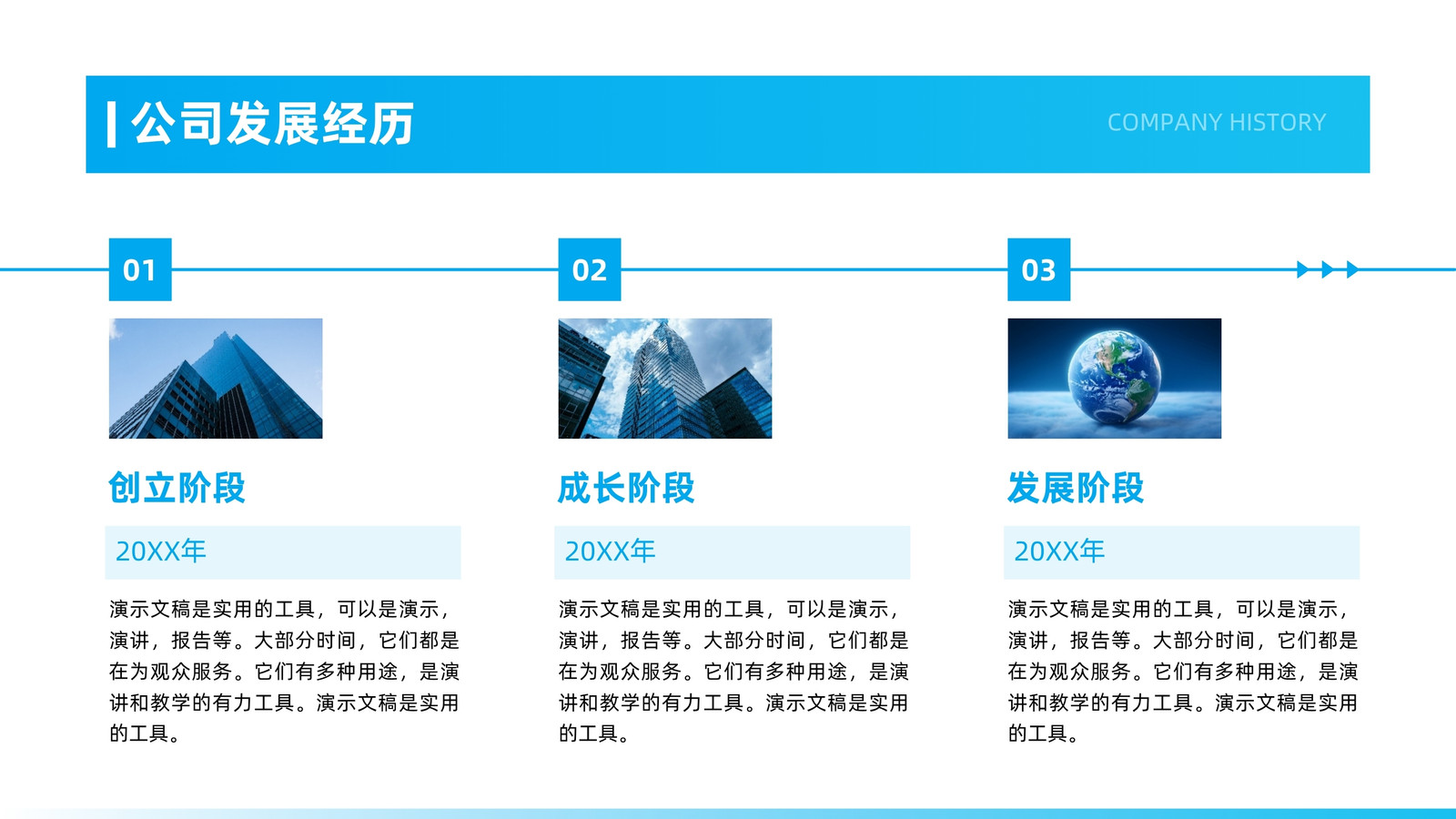 公司发展经历

COMPANY HISTORY

01

创立阶段

20XX年

演示文稿是实用的工具，可以是演示，演讲，报告等。大部分时间，它们都是在为观众服务。它们有多种用途，是演讲和教学的有力工具。演示文稿是实用的工具。

02

成长阶段

20XX年

演示文稿是实用的工具，可以是演示，演讲，报告等。大部分时间，它们都是在为观众服务。它们有多种用途，是演讲和教学的有力工具。演示文稿是实用的工具。

03

发展阶段

20XX年

演示文稿是实用的工具，可以是演示，演讲，报告等。大部分时间，它们都是在为观众服务。它们有多种用途，是演讲和教学的有力工具。演示文稿是实用的工具。